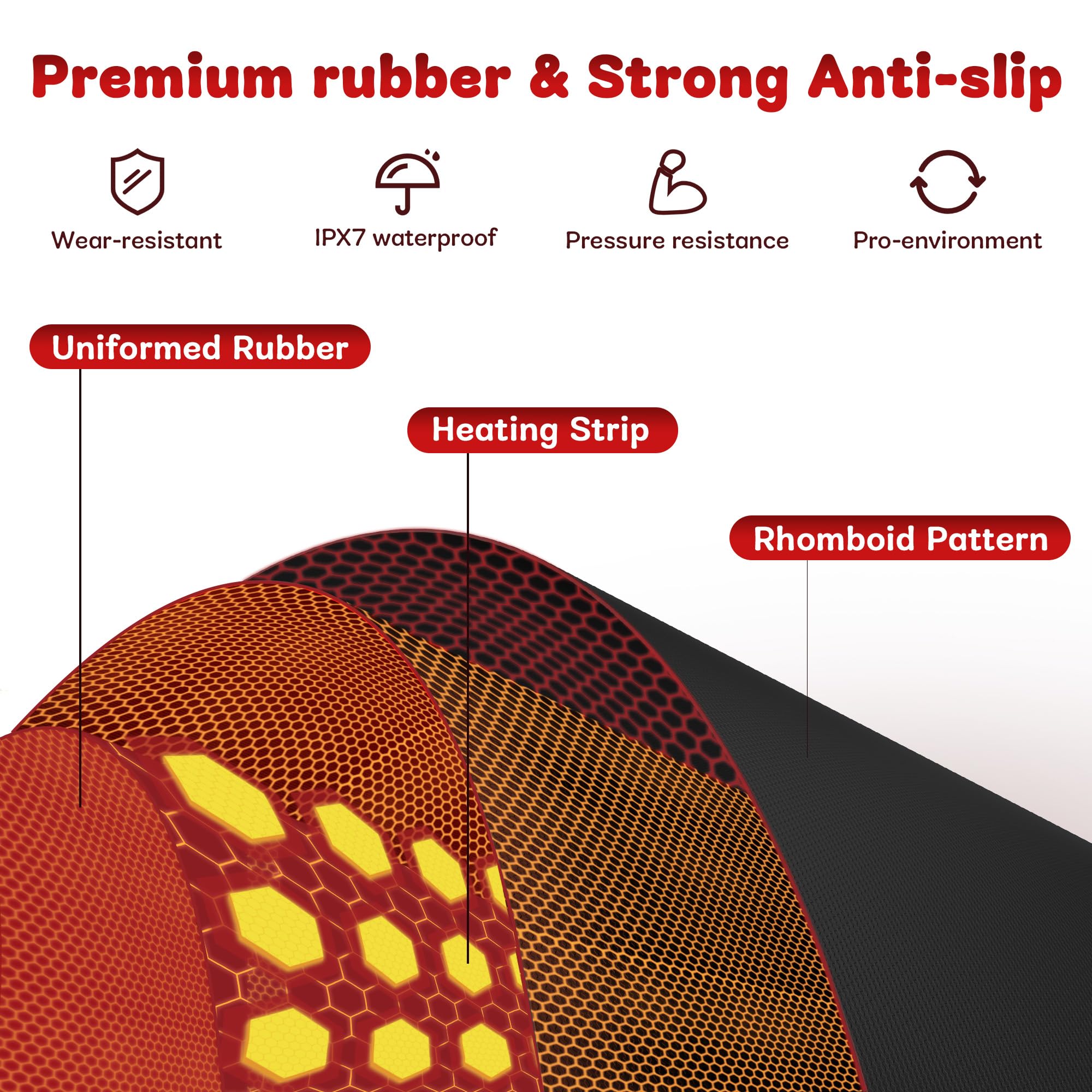 Premium rubber & Strong Anti-slip

Wear-resistant

IPX7 waterproof

Pressure resistance

Pro-environment

Uniformed Rubber

Heating Strip

Rhomboid Pattern